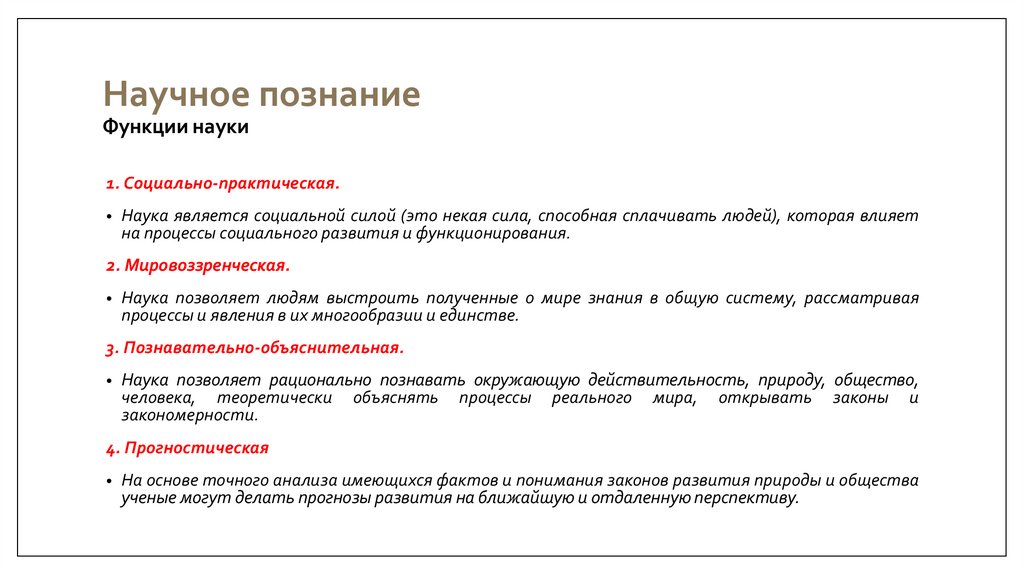 Научное познание
Функции науки

1. Социально-практическая.

• Наука является социальной силой (это некая сила, способная сплачивать людей), которая влияет на процессы социального развития и функционирования.

2. Мировоззренческая.

• Наука позволяет людям выстроить полученные о мире знания в общую систему, рассматривая процессы и явления в их многообразии и единстве.

3. Познавательно-объяснительная.

• Наука позволяет рационально познавать окружающую действительность, природу, общество, человека, теоретически объяснять процессы реального мира, открывать законы и закономерности.

4. Прогностическая

• На основе точного анализа имеющихся фактов и понимания законов развития природы и общества ученые могут делать прогнозы развития на ближайшую и отдаленную перспективу.